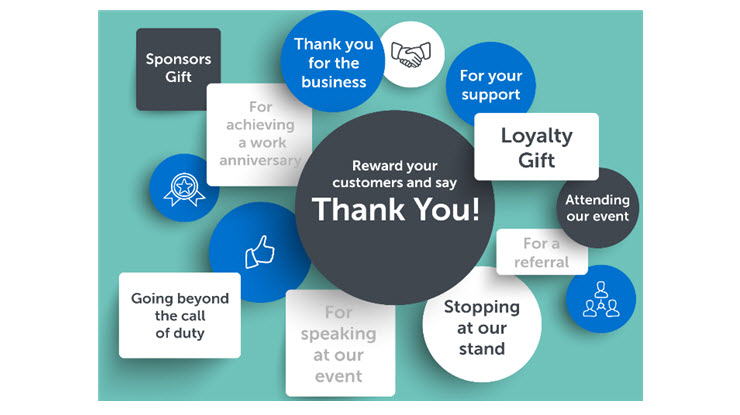 Sponsors Gift

Thank you for the business

For your support

For achieving a work anniversary

Loyalty Gift

Reward your customers and say

Thank You!

Attending our event

For a referral

Going beyond the call of duty

For speaking at our event

Stopping at our stand